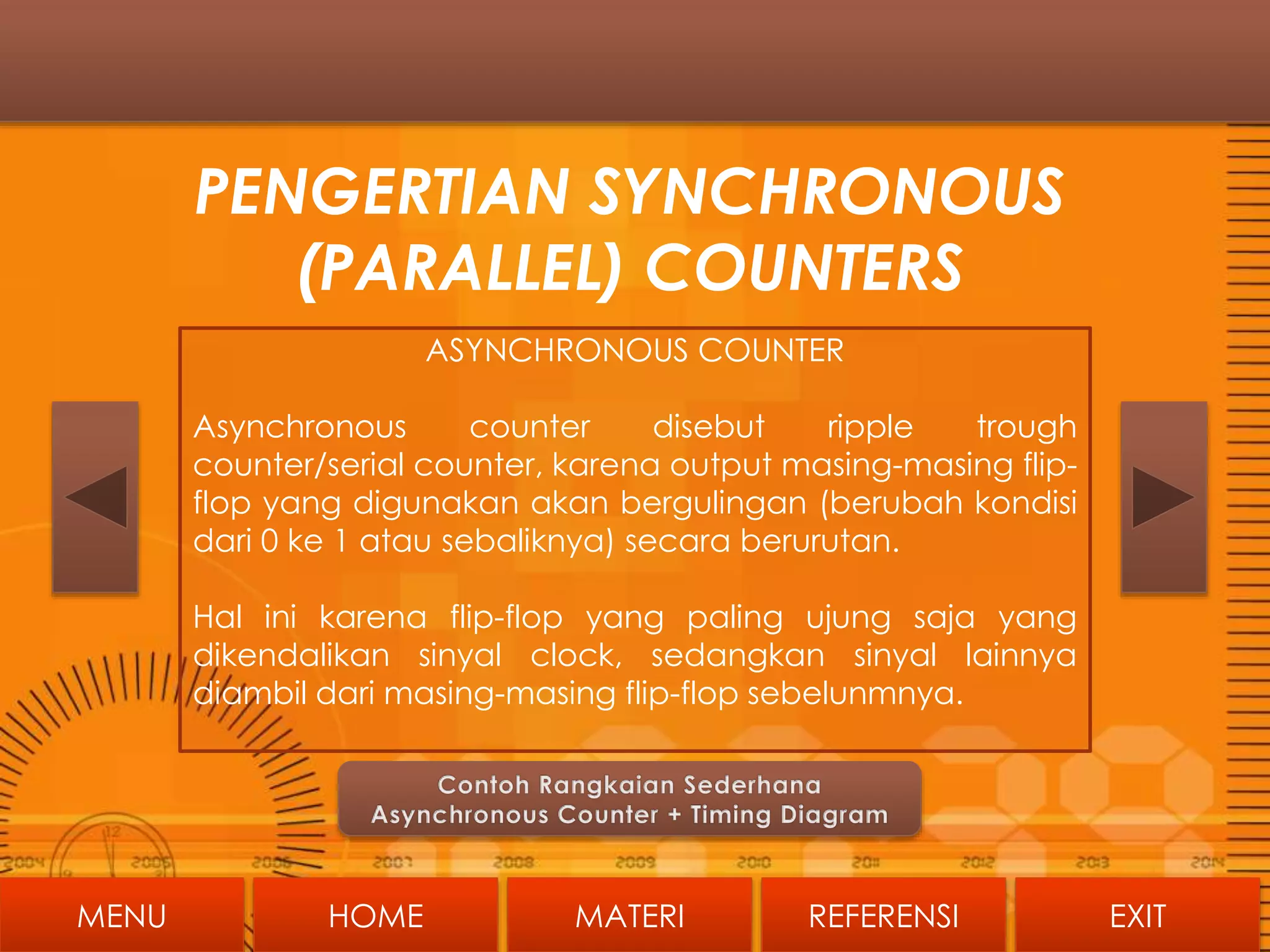 PENGERTIAN SYNCHRONOUS (PARALLEL) COUNTERS

ASYNCHRONOUS COUNTER

Asynchronous counter disebut ripple trough counter/serial counter, karena output masing-masing flip-flop yang digunakan akan bergulingan (berubah kondisi dari 0 ke 1 atau sebaliknya) secara berurutan.

Hal ini karena flip-flop yang paling ujung saja yang dikendalikan sinyal clock, sedangkan sinyal lainnya diambil dari masing-masing flip-flop sebelunmnya.

Contoh Rangkaian Sederhana
Asynchronous Counter + Timing Diagram

2004 2005 2006 2007 2008 2009 2010 2011 2012 2013 2014

MENU HOME MATERI REFERENSI EXIT